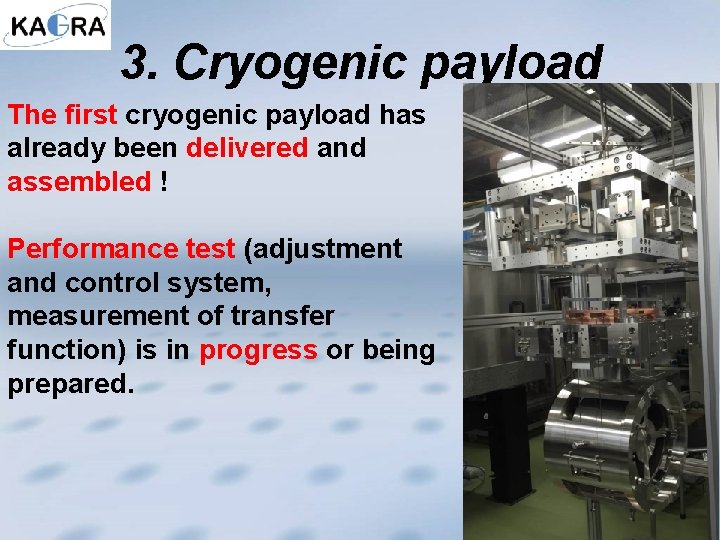 KAGRA

3. Cryogenic payload

The first cryogenic payload has already been delivered and assembled !

Performance test (adjustment and control system, measurement of transfer function) is in progress or being prepared.